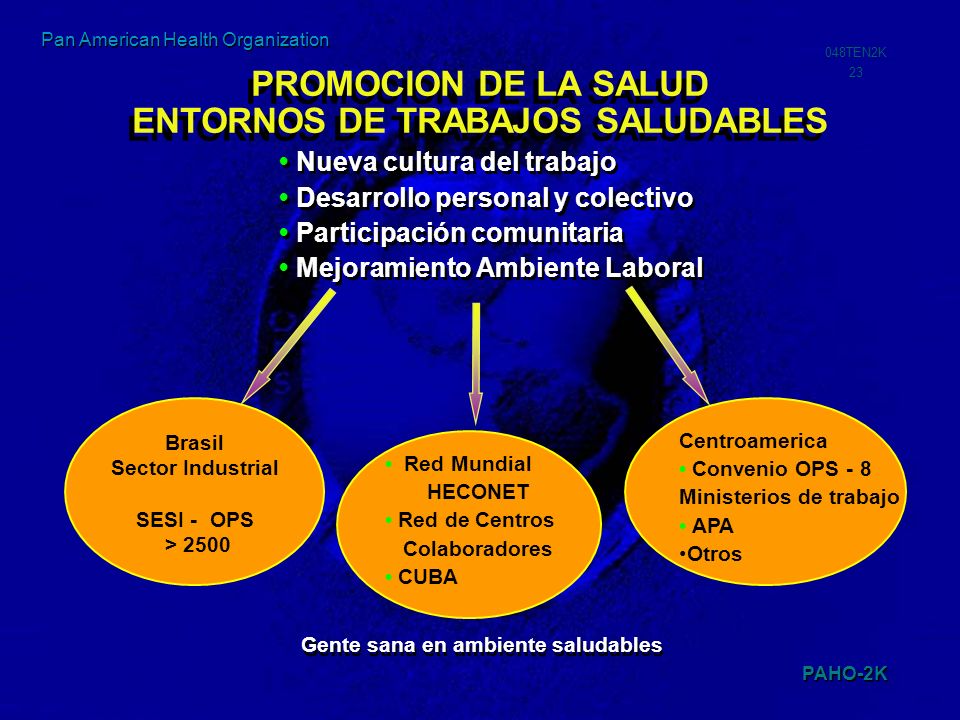 Pan American Health Organization

048TEN2K
23

PROMOCION DE LA SALUD
ENTORNOS DE TRABAJOS SALUDABLES

• Nueva cultura del trabajo
• Desarrollo personal y colectivo
• Participación comunitaria
• Mejoramiento Ambiente Laboral

Brasil
Sector Industrial

SESI - OPS
> 2500

• Red Mundial HECONET
• Red de Centros Colaboradores
• CUBA

Centroamerica
• Convenio OPS - 8 Ministerios de trabajo
• APA
•Otros

Gente sana en ambiente saludables

PAHO-2K